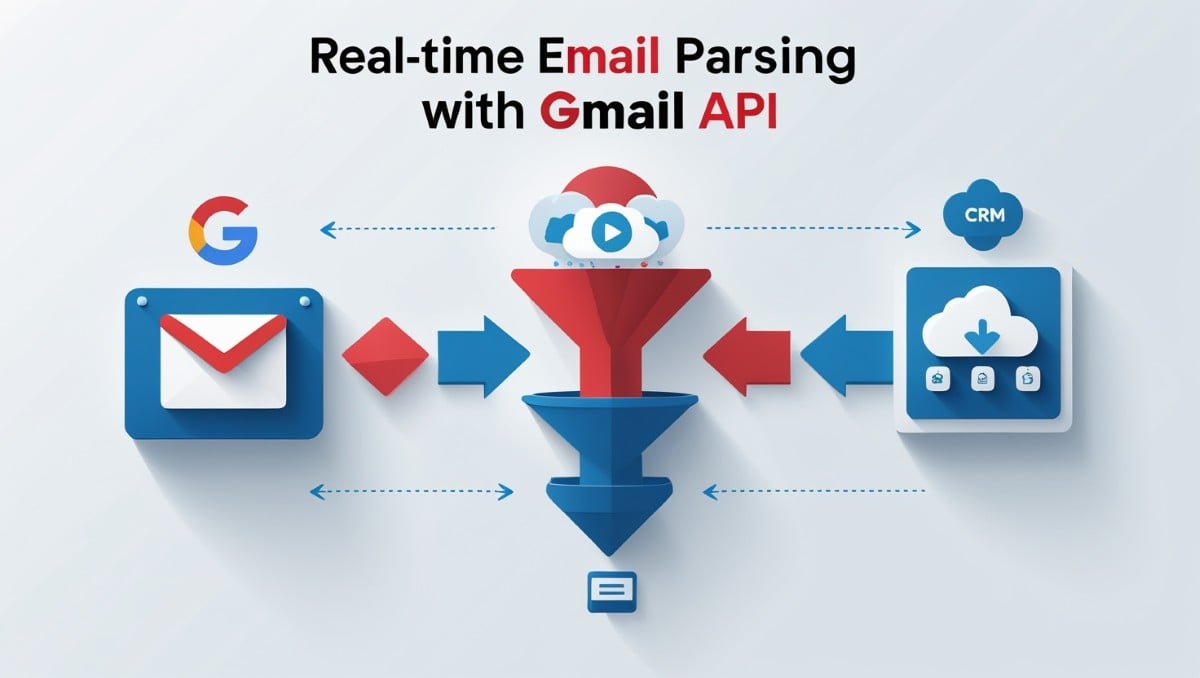 Real-time Email Parsing with Gmail API

G

CRM